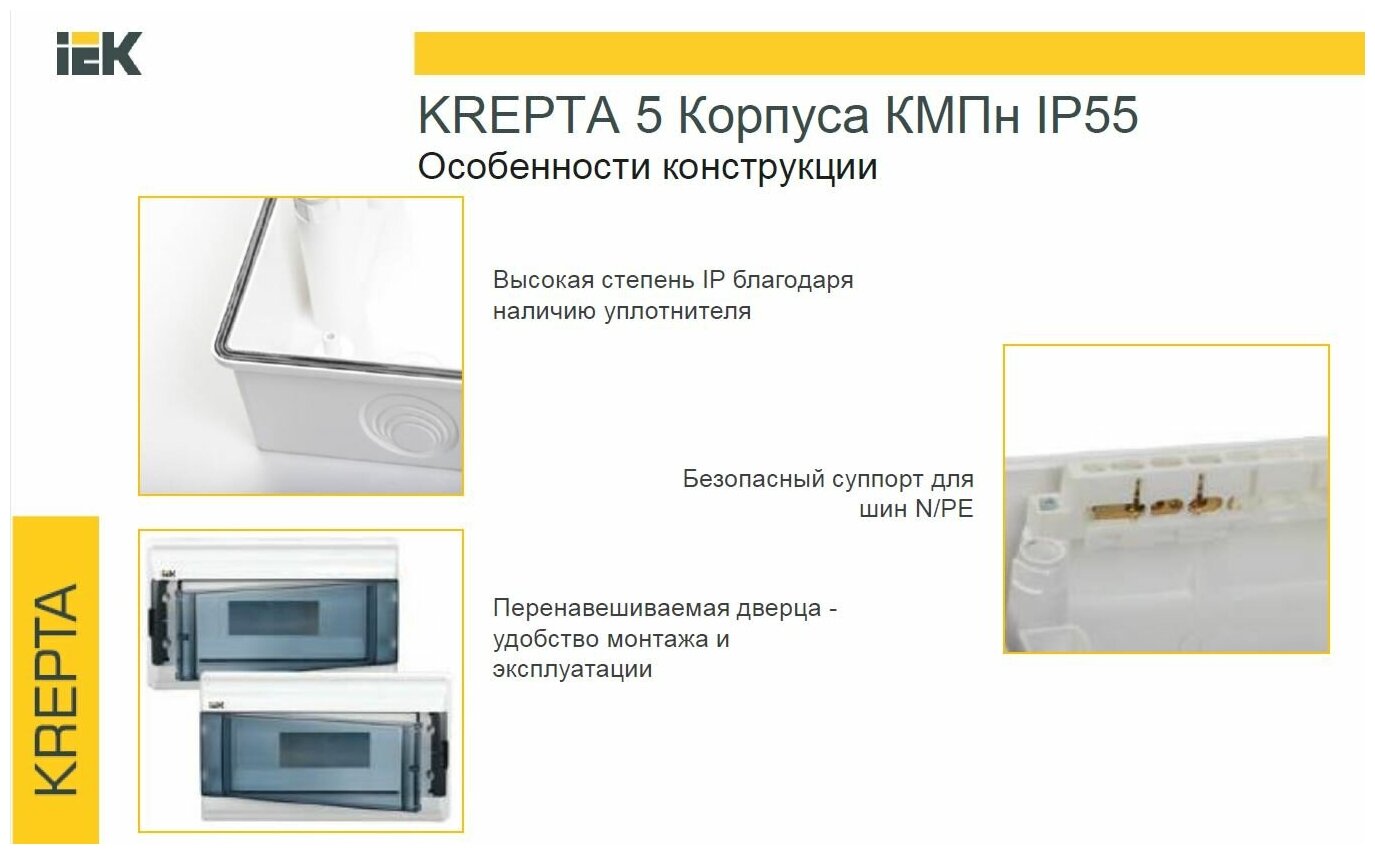 IEK

KREPTA 5 Корпуса КМПн IP55
Особенности конструкции

Высокая степень IP благодаря наличию уплотнителя

Безопасный суппорт для шин N/PE

Перенавешиваемая дверца - удобство монтажа и эксплуатации

KREPTA